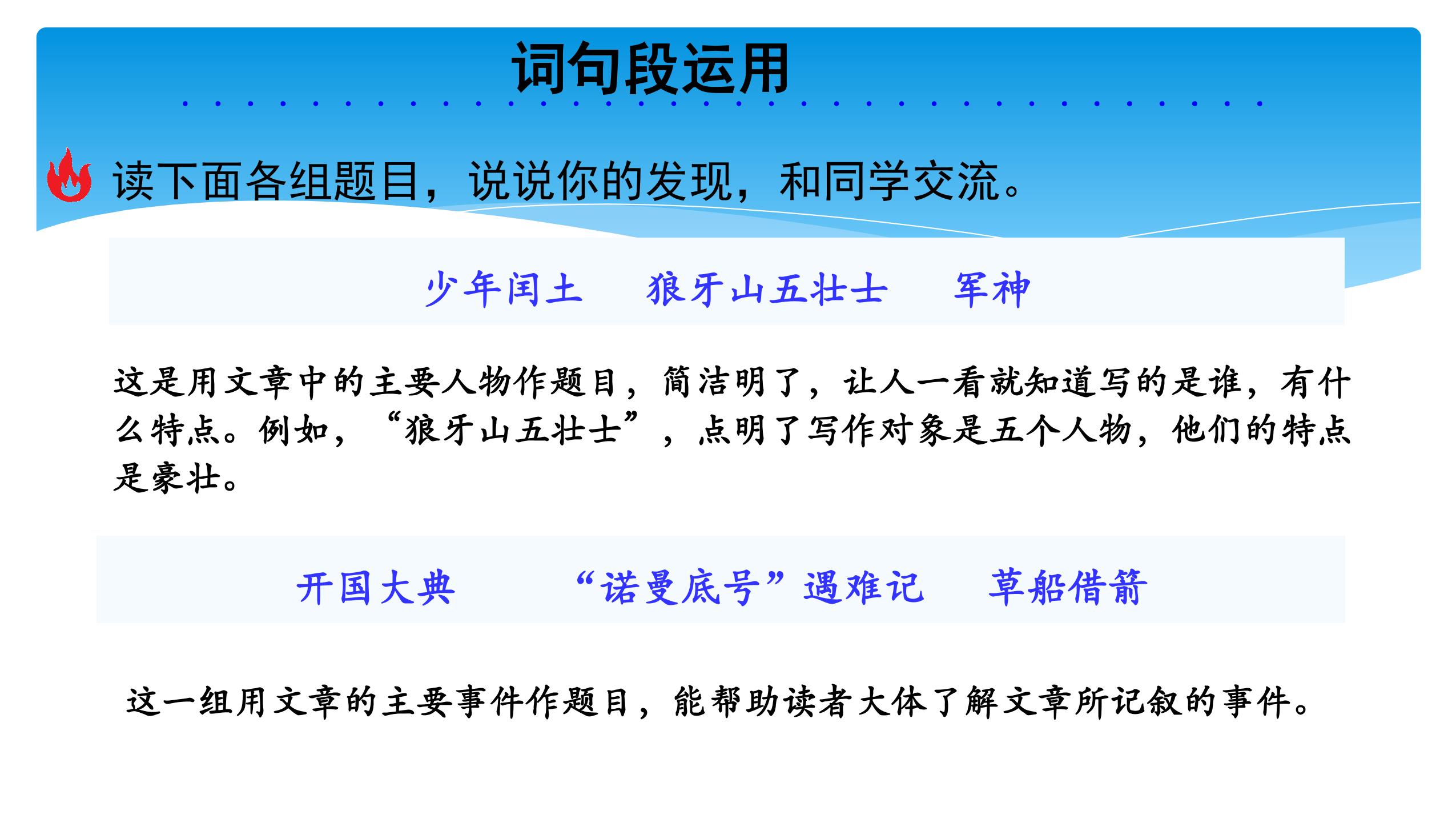 词句段运用

读下面各组题目，说说你的发现，和同学交流。

少年闰土 狼牙山五壮士 军神

这是用文章中的主要人物作题目，简洁明了，让人一看就知道写的是谁，有什么特点。例如，“狼牙山五壮士”，点明了写作对象是五个人物，他们的特点是豪壮。

开国大典 “诺曼底号”遇难记 草船借箭

这一组用文章的主要事件作题目，能帮助读者大体了解文章所记叙的事件。